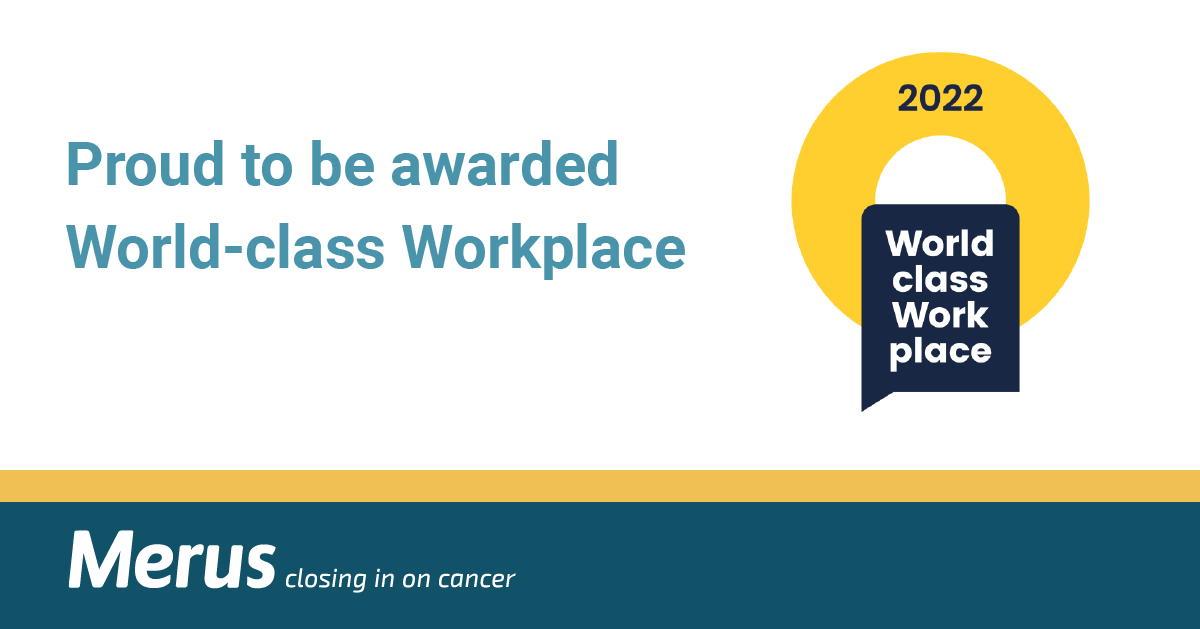 Proud to be awarded World-class Workplace

2022

World class Work place

Merus closing in on cancer